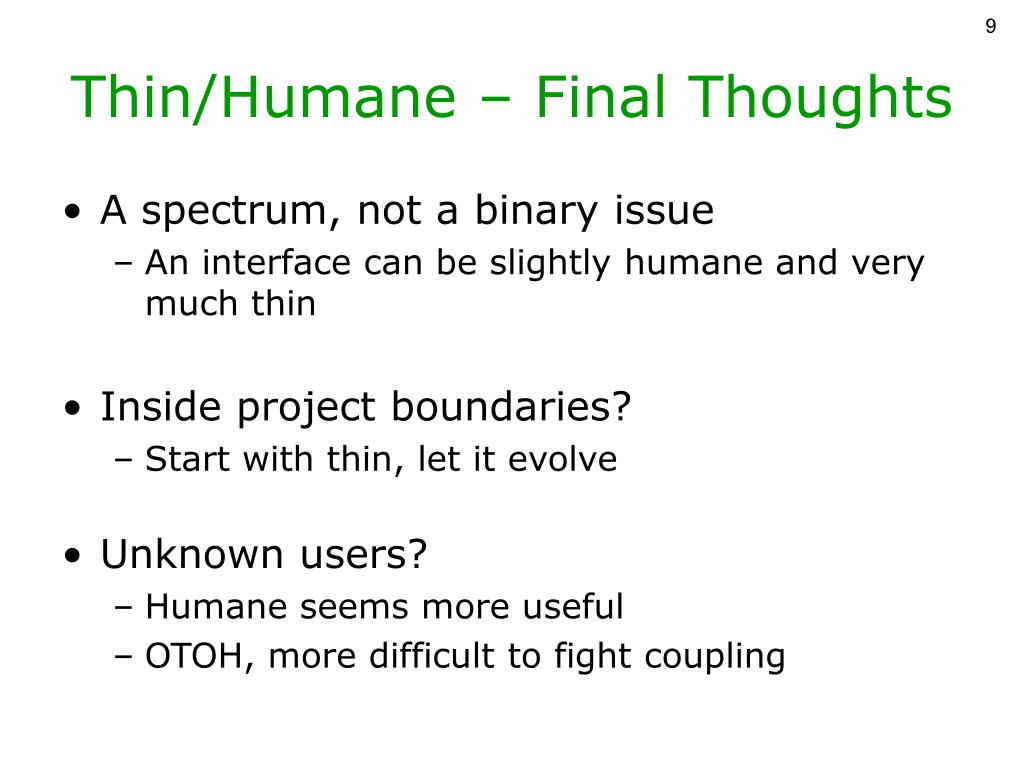 9

Thin/Humane – Final Thoughts

• A spectrum, not a binary issue
– An interface can be slightly humane and very much thin

• Inside project boundaries?
– Start with thin, let it evolve

• Unknown users?
– Humane seems more useful
– OTOH, more difficult to fight coupling